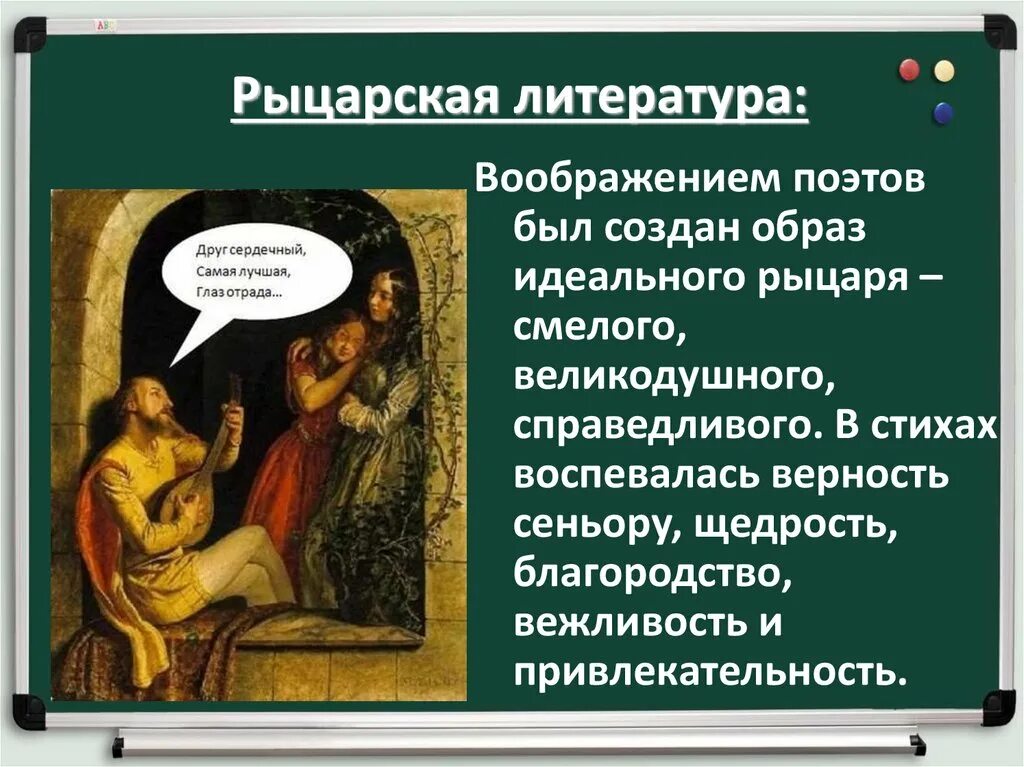 Рыцарская литература:

Друг сердечный,
Самая лучшая,
Глаз отрада…

Воображением поэтов был создан образ идеального рыцаря – смелого, великодушного, справедливого. В стихах воспевалась верность сеньору, щедрость, благородство, вежливость и привлекательность.